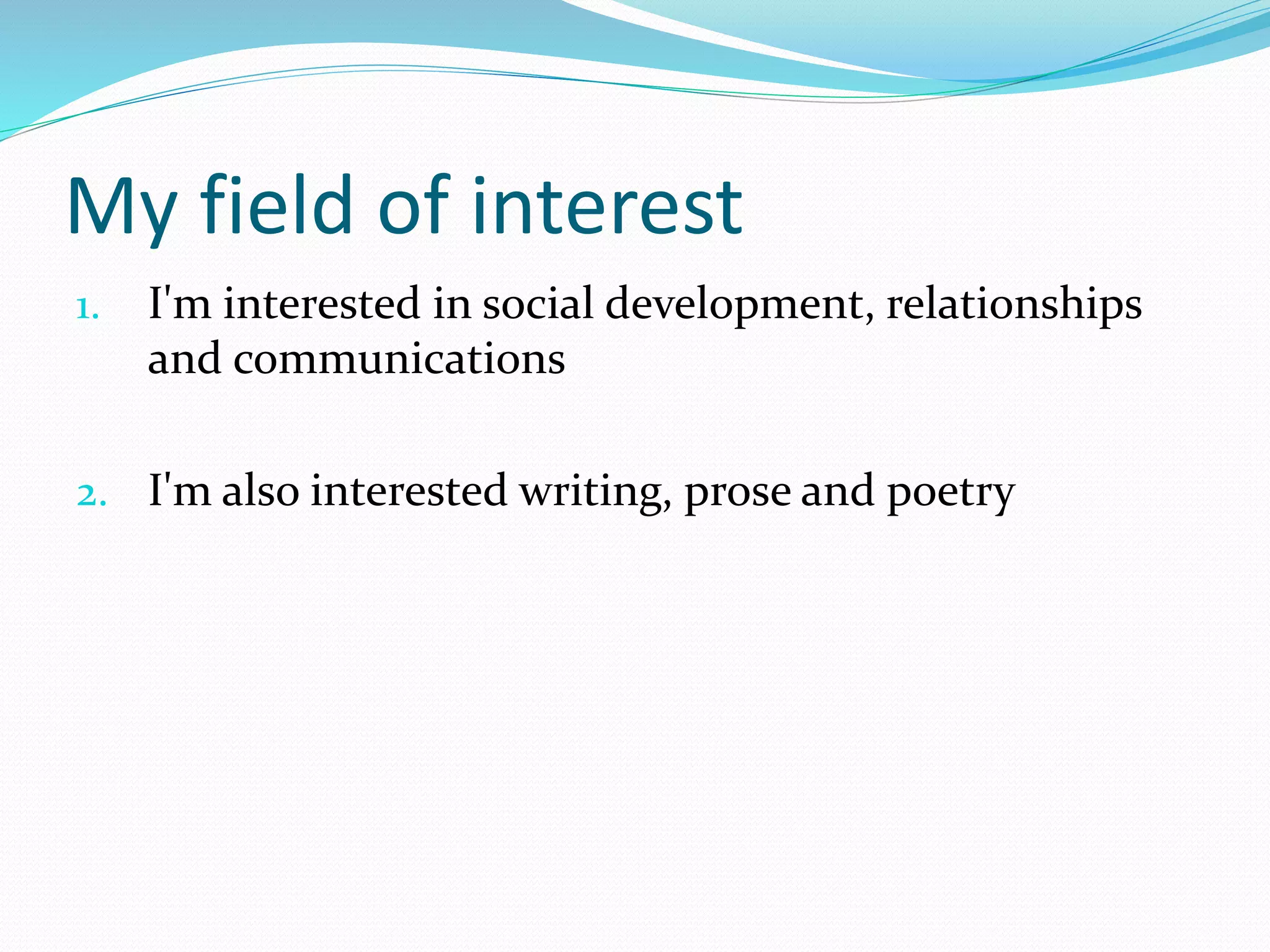 My field of interest

1. I'm interested in social development, relationships and communications

2. I'm also interested writing, prose and poetry